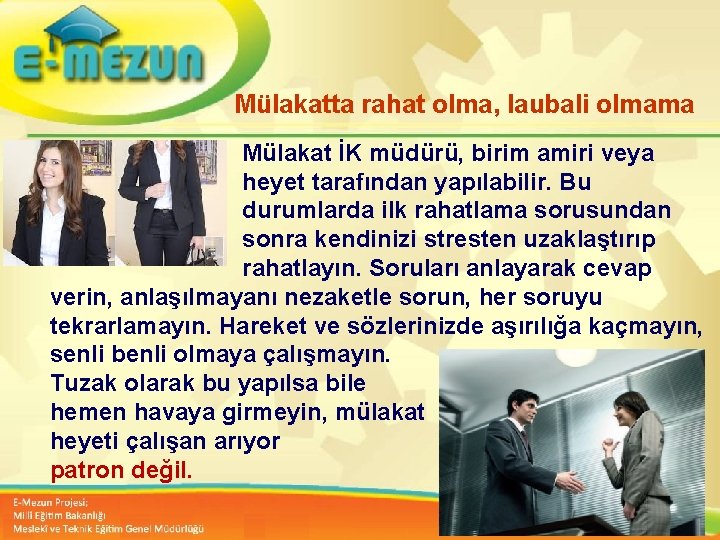 E-MEZUN

Mülakatta rahat olma, laubali olmama

Mülakat İK müdürü, birim amiri veya heyet tarafından yapılabilir. Bu durumlarda ilk rahatlama sorusundan sonra kendinizi stresten uzaklaştırıp rahatlayın. Soruları anlayarak cevap verin, anlaşılmayanı nezaketle sorun, her soruyu tekrarlamayın. Hareket ve sözlerinizde aşırılığa kaçmayın, senli benli olmaya çalışmayın.
Tuzak olarak bu yapılsa bile hemen havaya girmeyin, mülakat heyeti çalışan arıyor patron değil.

E-Mezun Projesi;
Milli Eğitim Bakanlığı
Mesleki ve Teknik Eğitim Genel Müdürlüğü